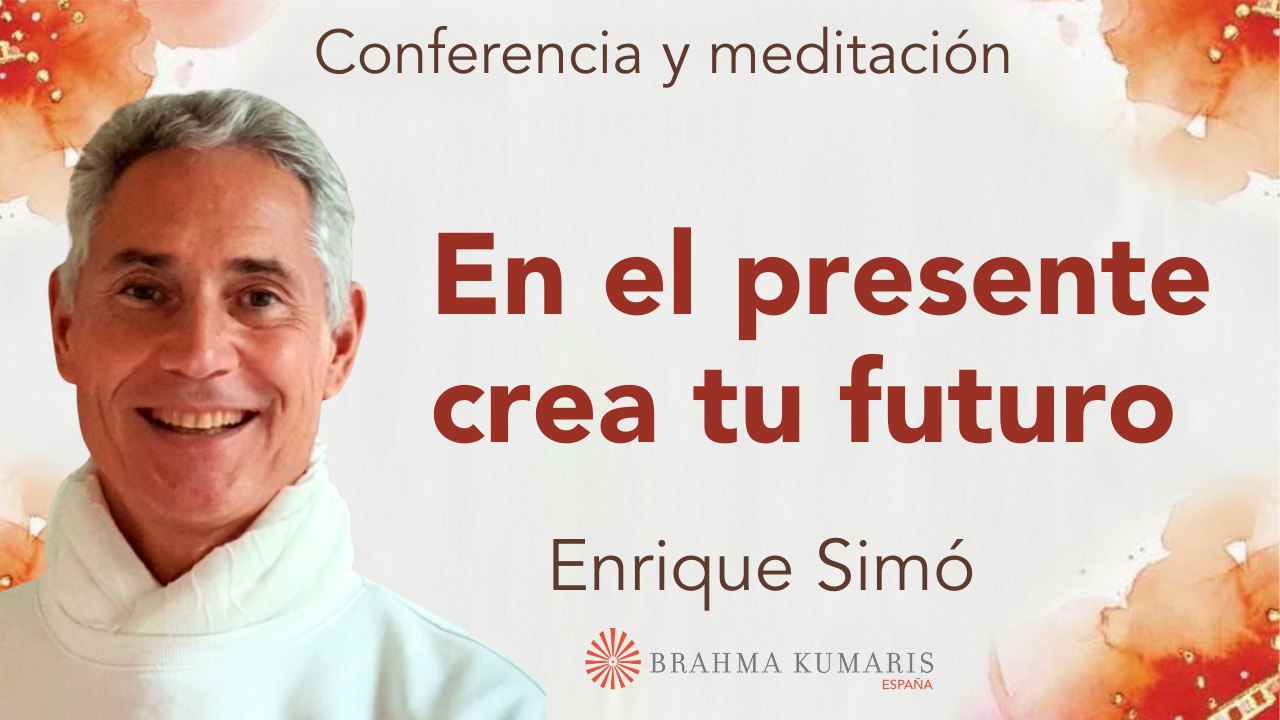 Conferencia y meditación

En el presente crea tu futuro

Enrique Simó

BRAHMA KUMARIS
ESPAÑA